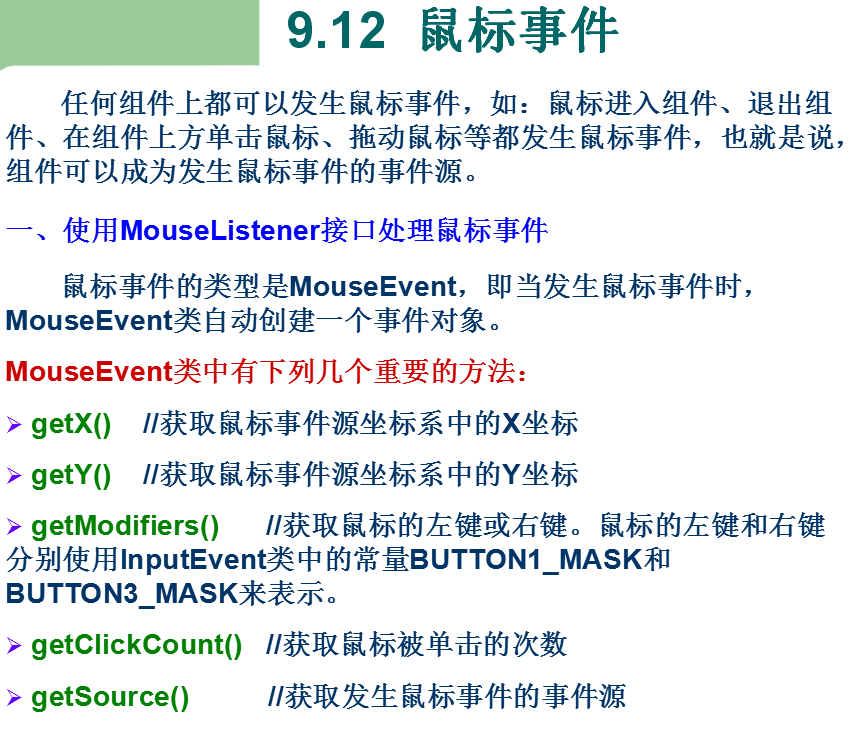 9.12 鼠标事件

任何组件上都可以发生鼠标事件，如：鼠标进入组件、退出组件、在组件上方单击鼠标、拖动鼠标等都发生鼠标事件，也就是说，组件可以成为发生鼠标事件的事件源。

一、使用MouseListener接口处理鼠标事件

鼠标事件的类型是MouseEvent，即当发生鼠标事件时，MouseEvent类自动创建一个事件对象。

MouseEvent类中有下列几个重要的方法：

➢ getX() //获取鼠标事件源坐标系中的X坐标

➢ getY() //获取鼠标事件源坐标系中的Y坐标

➢ getModifiers() //获取鼠标的左键或右键。鼠标的左键和右键分别使用InputEvent类中的常量BUTTON1_MASK和BUTTON3_MASK来表示。

➢ getClickCount() //获取鼠标被单击的次数

➢ getSource() //获取发生鼠标事件的事件源